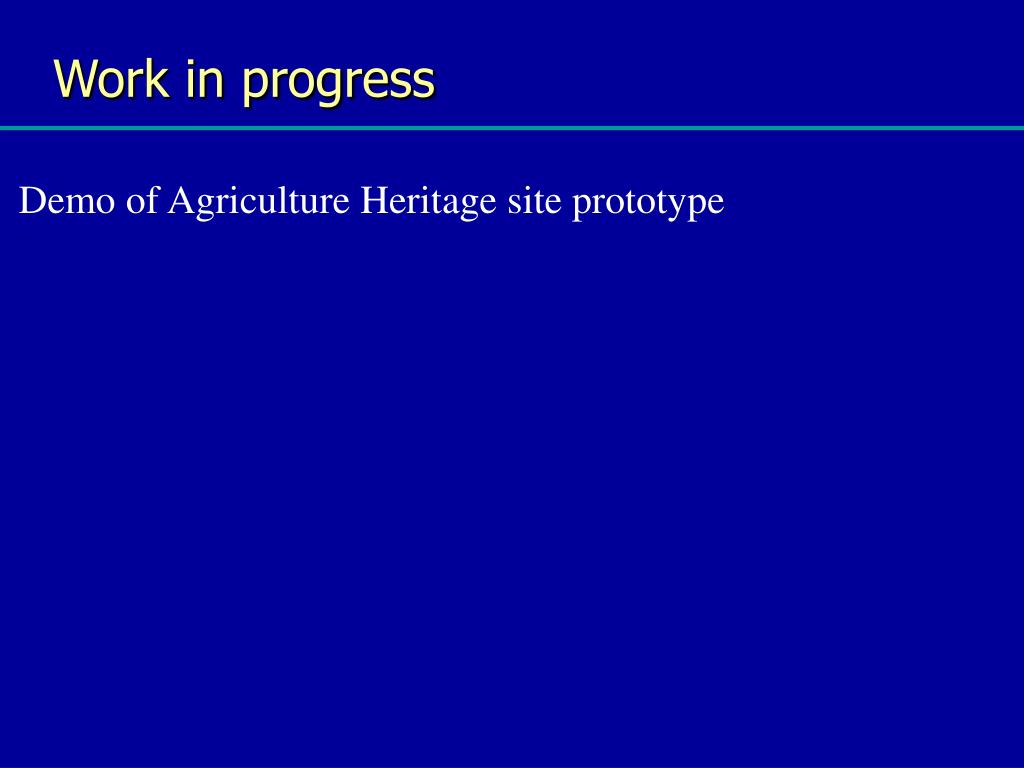 Work in progress

Demo of Agriculture Heritage site prototype